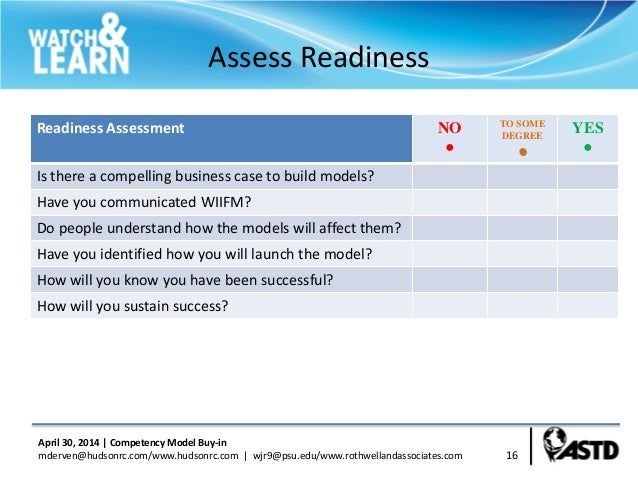 WATCH & LEARN

Assess Readiness

| Readiness Assessment | NO ● | TO SOME DEGREE ● | YES ● |
|---|---|---|---|
| Is there a compelling business case to build models? | | | |
| Have you communicated WIIFM? | | | |
| Do people understand how the models will affect them? | | | |
| Have you identified how you will launch the model? | | | |
| How will you know you have been successful? | | | |
| How will you sustain success? | | | |

April 30, 2014 | Competency Model Buy-in
mderven@hudsonrc.com/www.hudsonrc.com | wjr9@psu.edu/www.rothwellandassociates.com

16

ASTD